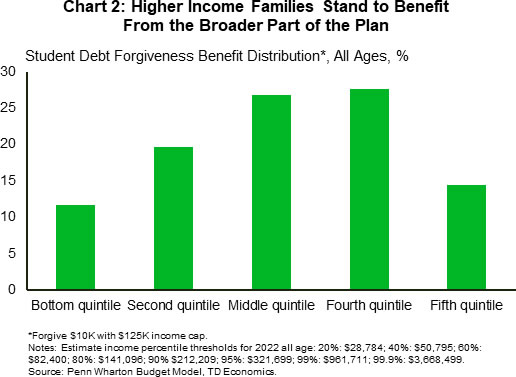 Chart 2: Higher Income Families Stand to Benefit From the Broader Part of the Plan

Student Debt Forgiveness Benefit Distribution*, All Ages, %

30
25
20
15
10
5
0

Bottom quintile
Second quintile
Middle quintile
Fourth quintile
Fifth quintile

*Forgive \$10K with \$125K income cap.
Notes: Estimate income percentile thresholds for 2022 all age: 20%: \$28,784; 40%: \$50,795; 60%: \$82,400; 80%: \$141,096; 90% \$212,209; 95%: \$321,699; 99%: \$961,711; 99.9%: \$3,668,499.
Source: Penn Wharton Budget Model, TD Economics.